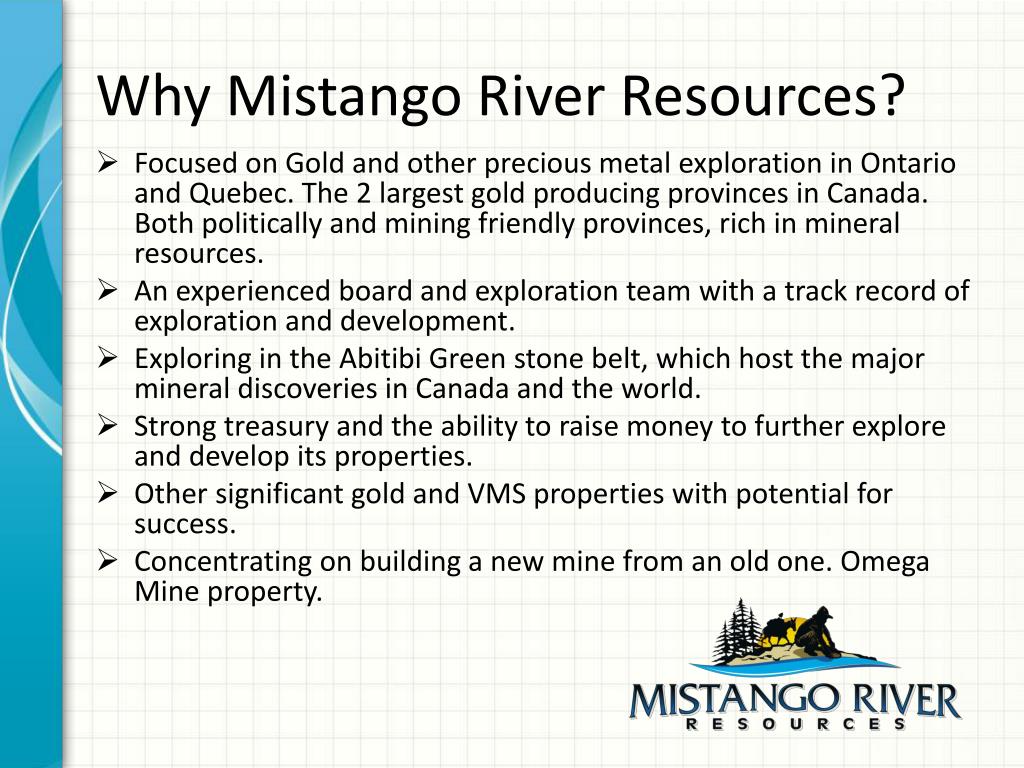 Why Mistango River Resources?

➢ Focused on Gold and other precious metal exploration in Ontario and Quebec. The 2 largest gold producing provinces in Canada. Both politically and mining friendly provinces, rich in mineral resources.
➢ An experienced board and exploration team with a track record of exploration and development.
➢ Exploring in the Abitibi Green stone belt, which host the major mineral discoveries in Canada and the world.
➢ Strong treasury and the ability to raise money to further explore and develop its properties.
➢ Other significant gold and VMS properties with potential for success.
➢ Concentrating on building a new mine from an old one. Omega Mine property.

MISTANGO RIVER
RESOURCES